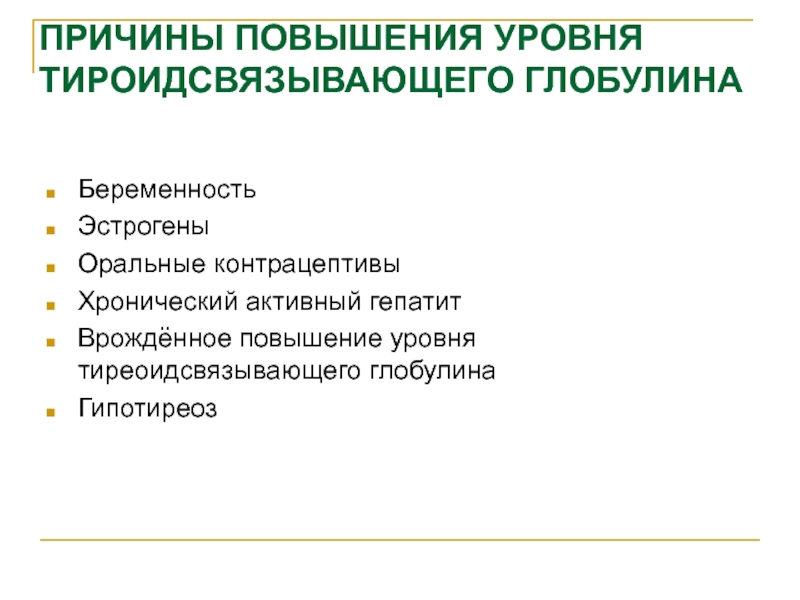 ПРИЧИНЫ ПОВЫШЕНИЯ УРОВНЯ ТИРОИДСВЯЗЫВАЮЩЕГО ГЛОБУЛИНА

- Беременность
- Эстрогены
- Оральные контрацептивы
- Хронический активный гепатит
- Врождённое повышение уровня тиреоидсвязывающего глобулина
- Гипотиреоз